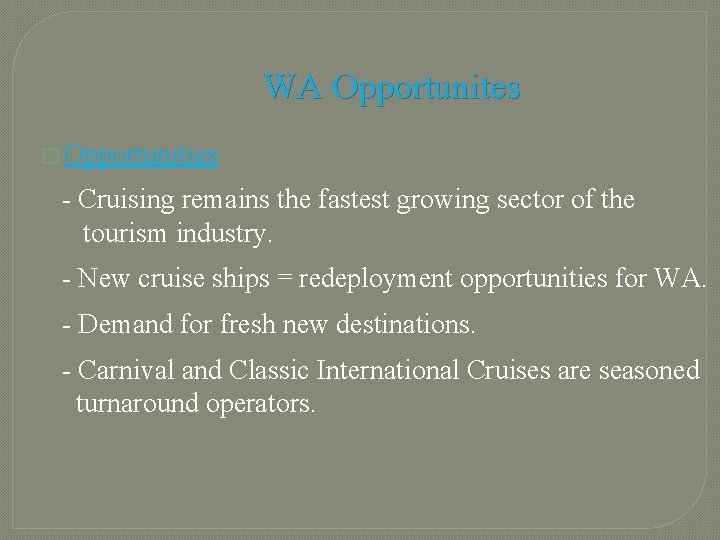 WA Opportunites

Opportunities

- Cruising remains the fastest growing sector of the tourism industry.

- New cruise ships = redeployment opportunities for WA.

- Demand for fresh new destinations.

- Carnival and Classic International Cruises are seasoned turnaround operators.